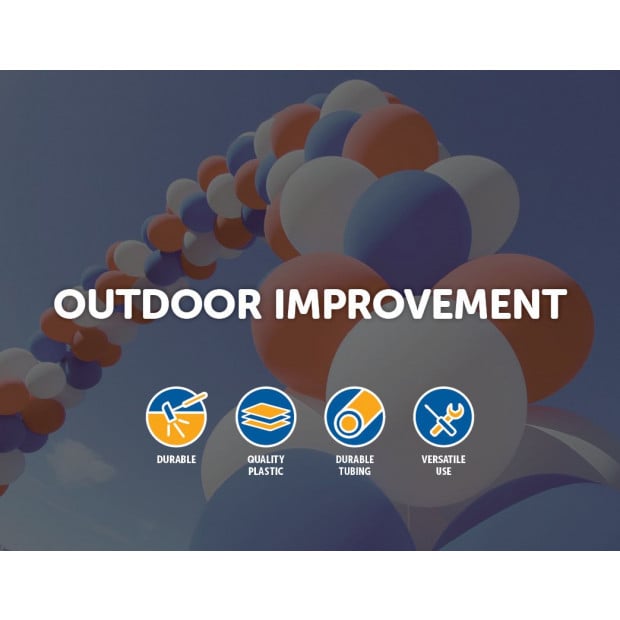 OUTDOOR IMPROVEMENT

DURABLE

QUALITY PLASTIC

DURABLE TUBING

VERSATILE USE